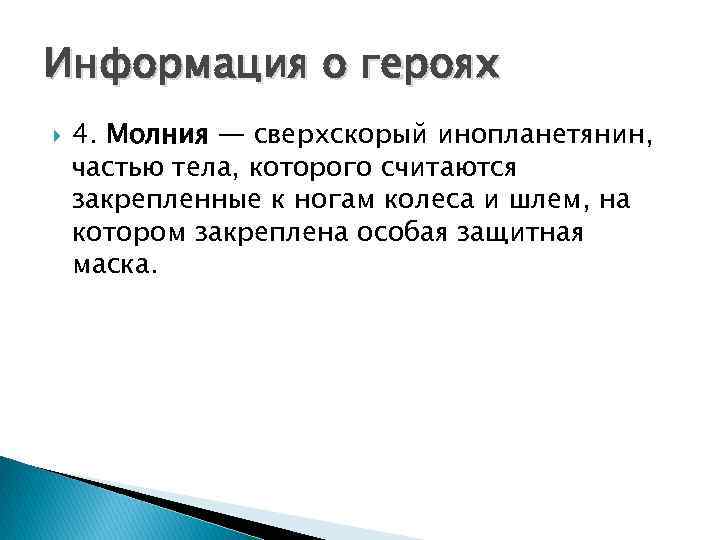 Информация о героях

4. Молния — сверхскорый инопланетянин, частью тела, которого считаются закрепленные к ногам колеса и шлем, на котором закреплена особая защитная маска.